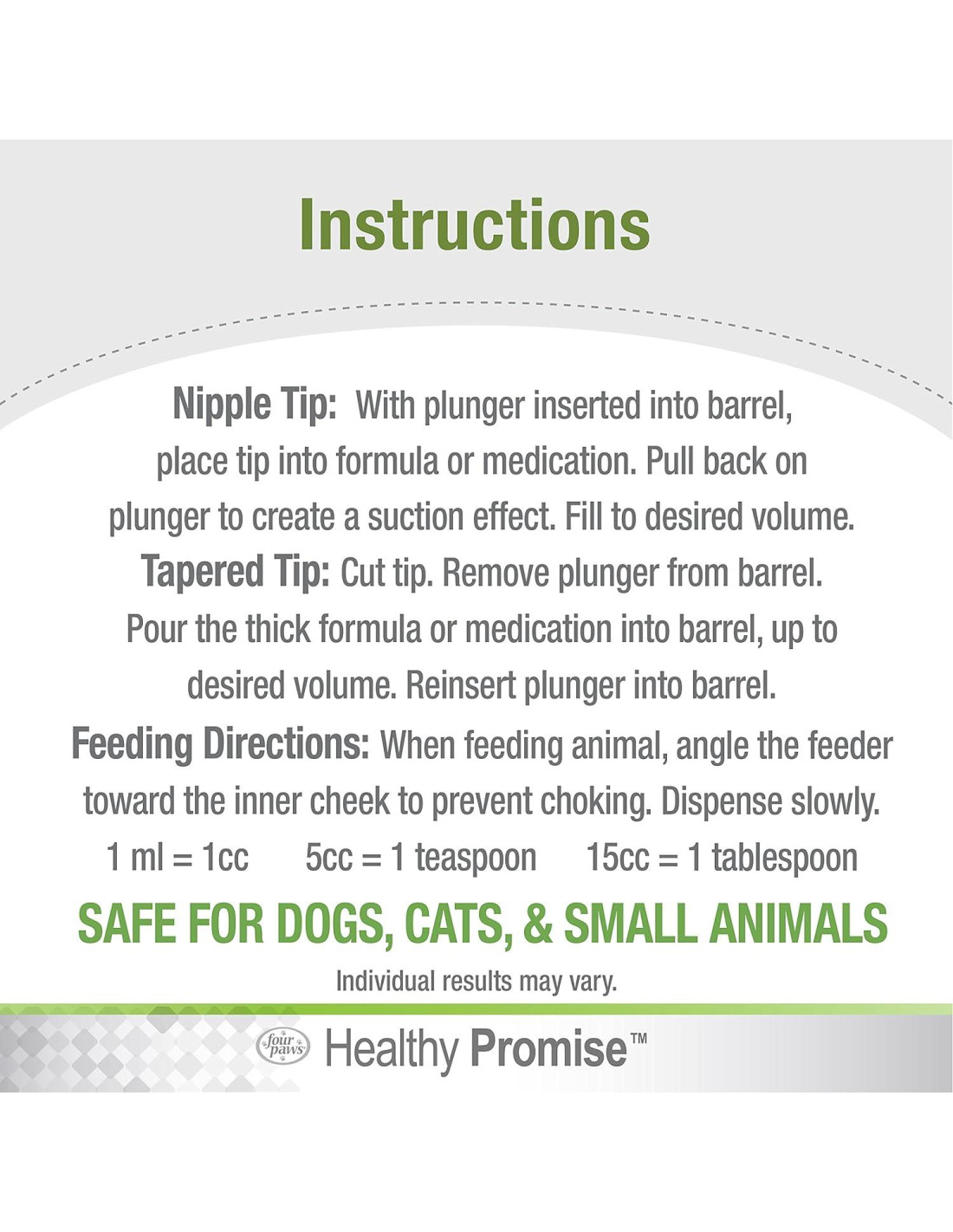 Instructions

Nipple Tip: With plunger inserted into barrel, place tip into formula or medication. Pull back on plunger to create a suction effect. Fill to desired volume.

Tapered Tip: Cut tip. Remove plunger from barrel. Pour the thick formula or medication into barrel, up to desired volume. Reinsert plunger into barrel.

Feeding Directions: When feeding animal, angle the feeder toward the inner cheek to prevent choking. Dispense slowly.

1 ml = 1cc 5cc = 1 teaspoon 15cc = 1 tablespoon

SAFE FOR DOGS, CATS, & SMALL ANIMALS

Individual results may vary.

four paws Healthy Promise™